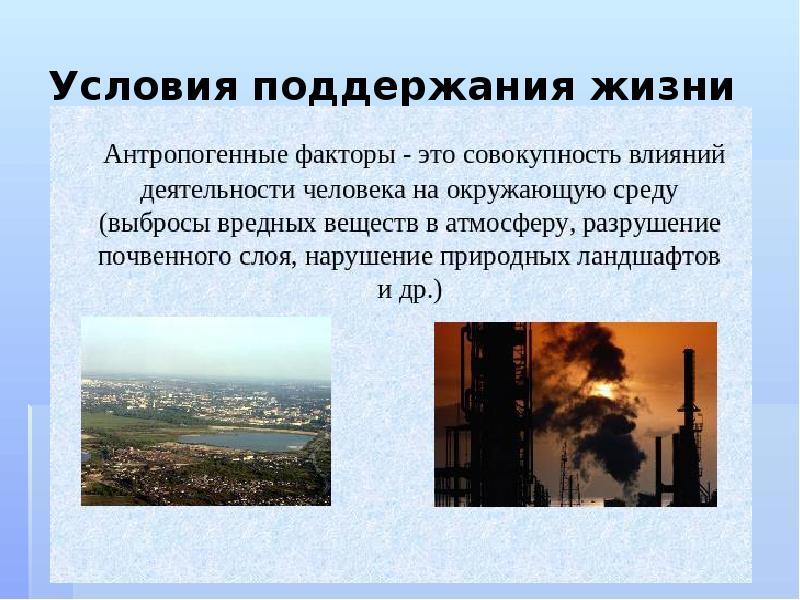 Условия поддержания жизни

Антропогенные факторы - это совокупность влияний деятельности человека на окружающую среду (выбросы вредных веществ в атмосферу, разрушение почвенного слоя, нарушение природных ландшафтов и др.)